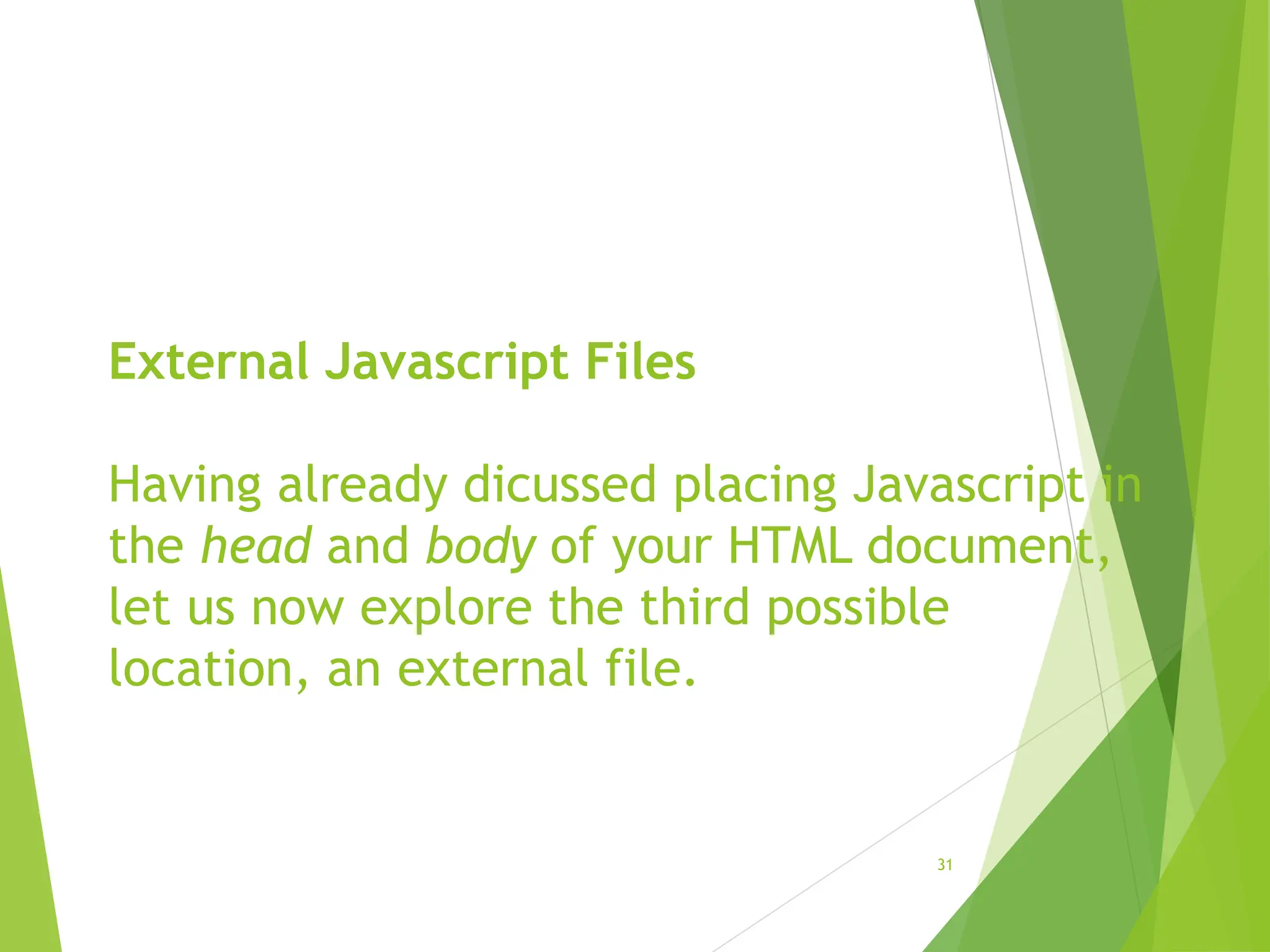 External Javascript Files

Having already dicussed placing Javascript in the head and body of your HTML document, let us now explore the third possible location, an external file.

31